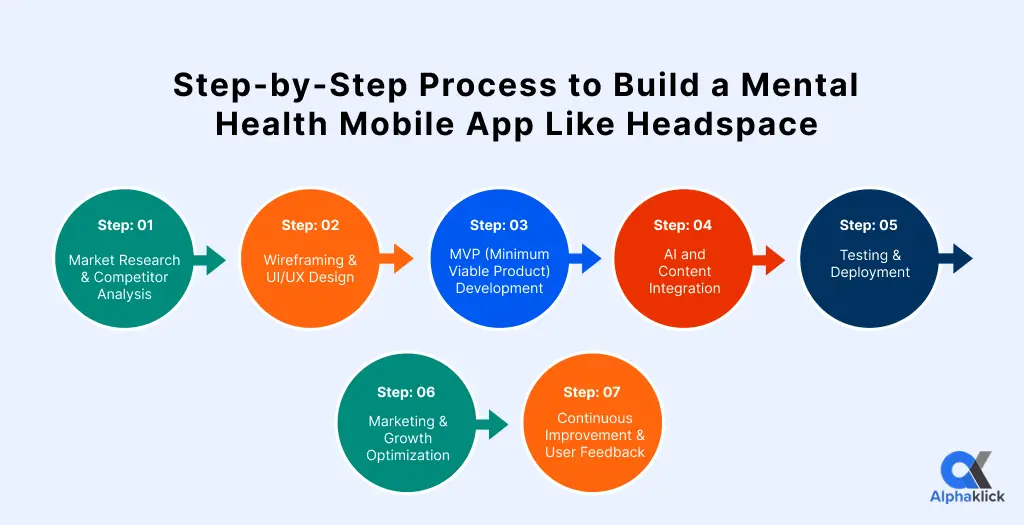 Step-by-Step Process to Build a Mental Health Mobile App Like Headspace

Step: 01
Market Research & Competitor Analysis

Step: 02
Wireframing & UI/UX Design

Step: 03
MVP (Minimum Viable Product) Development

Step: 04
AI and Content Integration

Step: 05
Testing & Deployment

Step: 06
Marketing & Growth Optimization

Step: 07
Continuous Improvement & User Feedback

Alphaklick